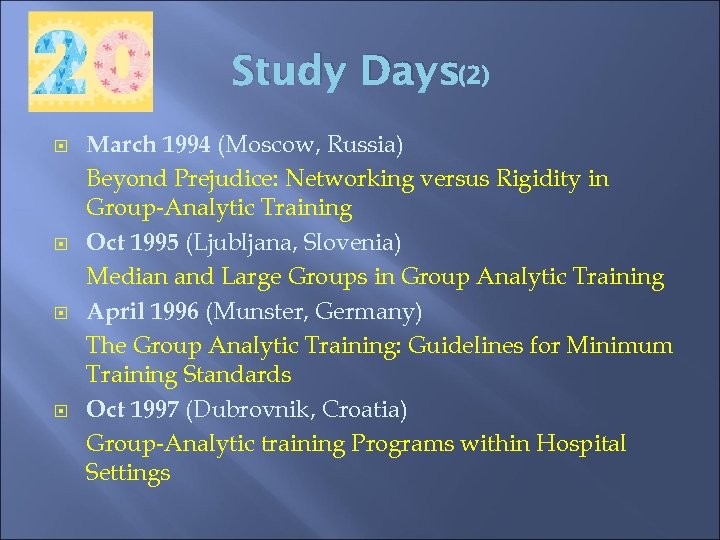 20

Study Days(2)

March 1994 (Moscow, Russia)

Beyond Prejudice: Networking versus Rigidity in Group-Analytic Training

Oct 1995 (Ljubljana, Slovenia)

Median and Large Groups in Group Analytic Training

April 1996 (Munster, Germany)

The Group Analytic Training: Guidelines for Minimum Training Standards

Oct 1997 (Dubrovnik, Croatia)

Group-Analytic training Programs within Hospital Settings